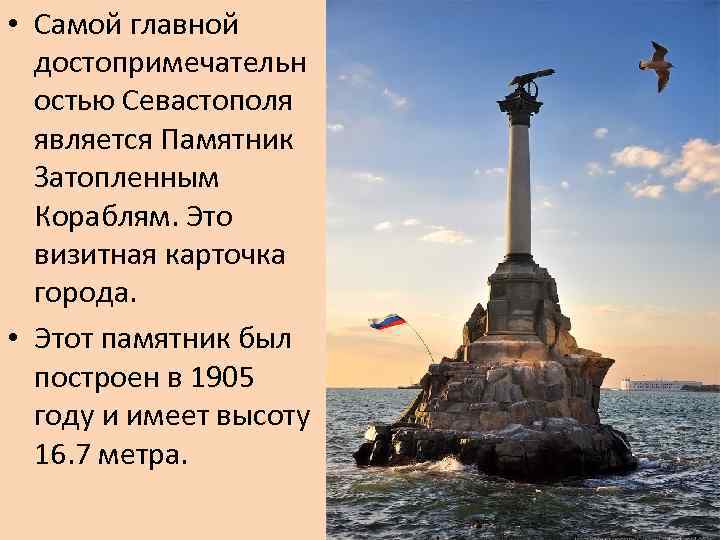 • Самой главной достопримечательностью Севастополя является Памятник Затопленным Кораблям. Это визитная карточка города.

• Этот памятник был построен в 1905 году и имеет высоту 16.7 метра.